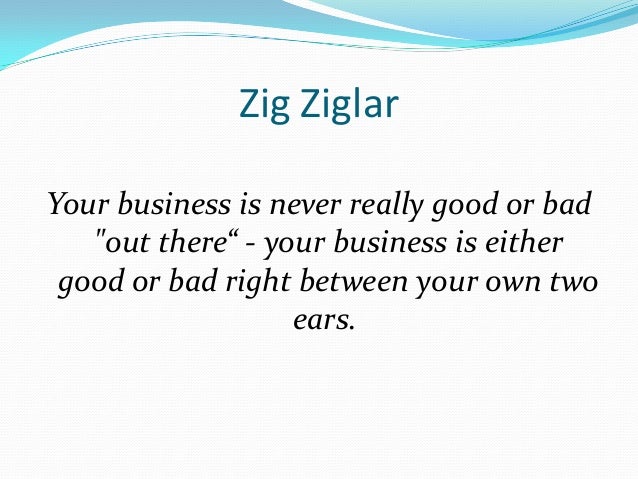 Zig Ziglar

Your business is never really good or bad "out there“ - your business is either good or bad right between your own two ears.